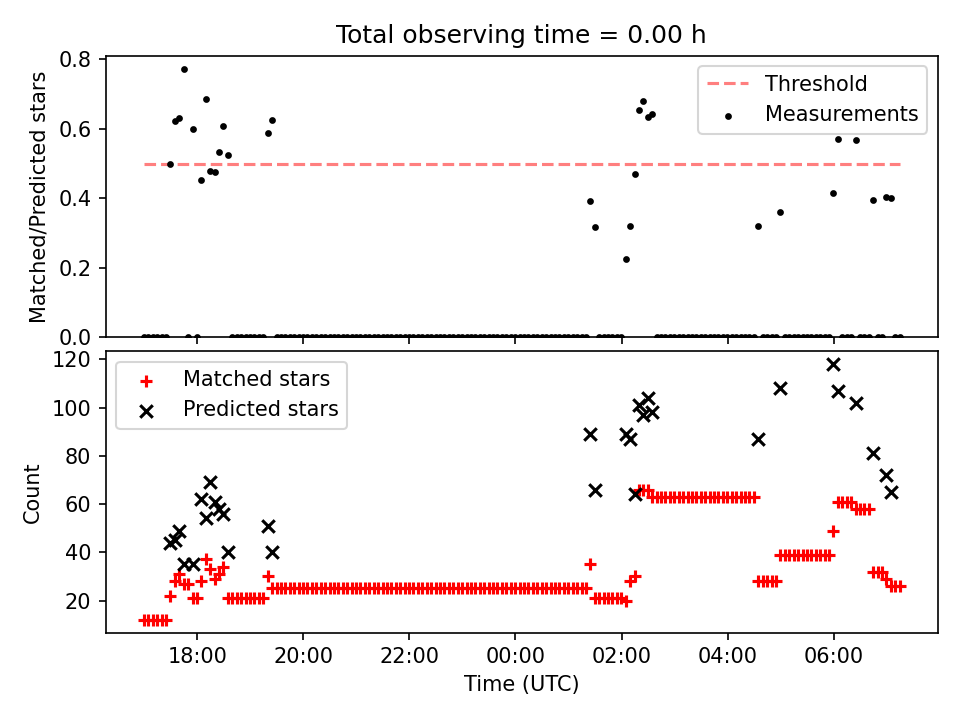 Total observing time = 0.00 h

Matched/Predicted stars

0.8
0.6
0.4
0.2
0.0

Threshold
Measurements

Count

120
100
80
60
40
20

Matched stars
Predicted stars

18:00
20:00
22:00
00:00
02:00
04:00
06:00

Time (UTC)